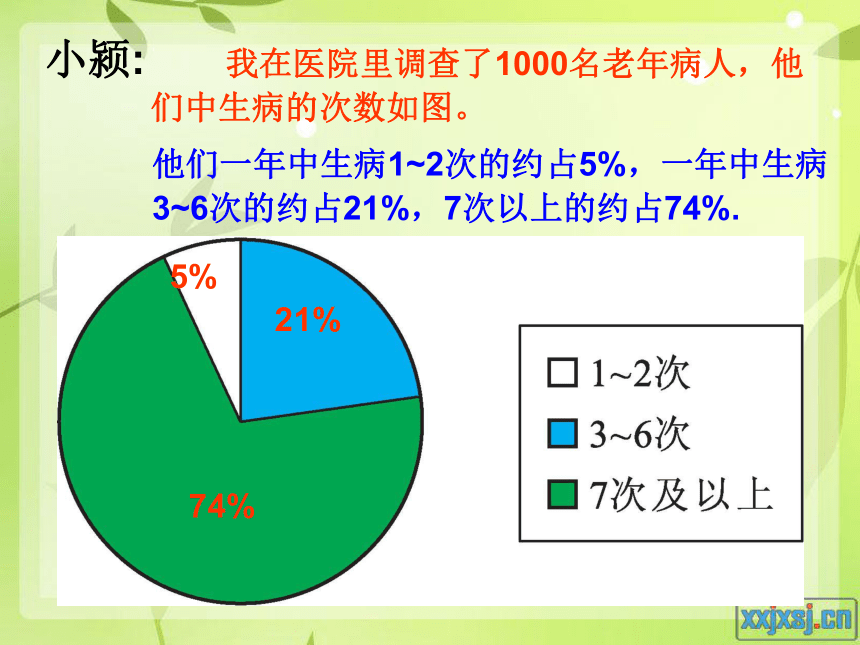 小颖: 我在医院里调查了1000名老年病人，他们中生病的次数如图。

他们一年中生病1~2次的约占5%，一年中生病3~6次的约占21%，7次以上的约占74%.

5%

21%

74%

1~2次

3~6次

7次及以上

xxjxsj.cn